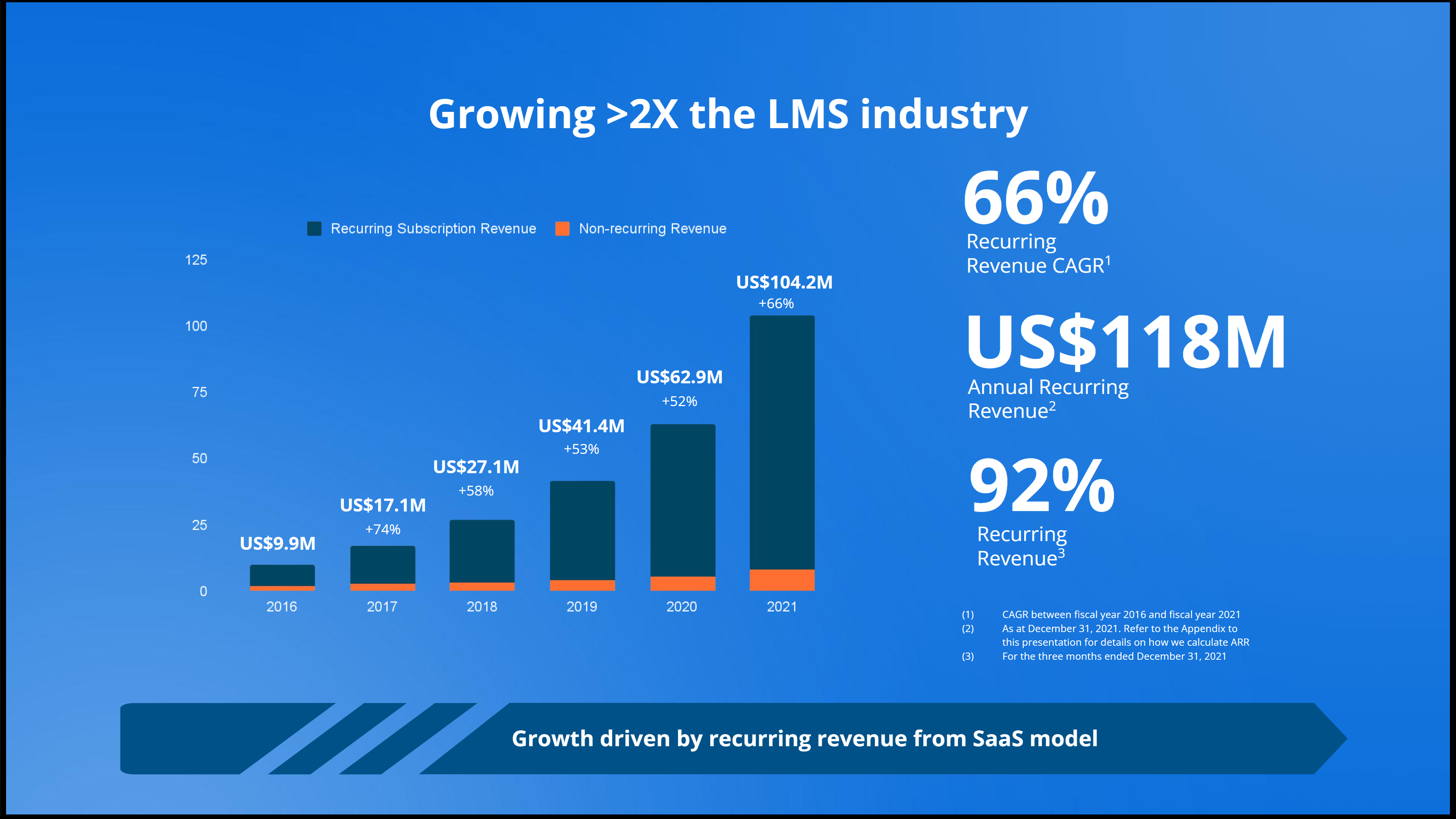 Growing >2X the LMS industry

Recurring Subscription Revenue   Non-recurring Revenue

125
100
75
50
25
0

US$9.9M
US$17.1M
+74%
US$27.1M
+58%
US$41.4M
+53%
US$62.9M
+52%
US$104.2M
+66%

2016
2017
2018
2019
2020
2021

66%
Recurring Revenue CAGR$^1$

US$118M
Annual Recurring Revenue$^2$

92%
Recurring Revenue$^3$

(1) CAGR between fiscal year 2016 and fiscal year 2021
(2) As at December 31, 2021. Refer to the Appendix to this presentation for details on how we calculate ARR
(3) For the three months ended December 31, 2021

Growth driven by recurring revenue from SaaS model